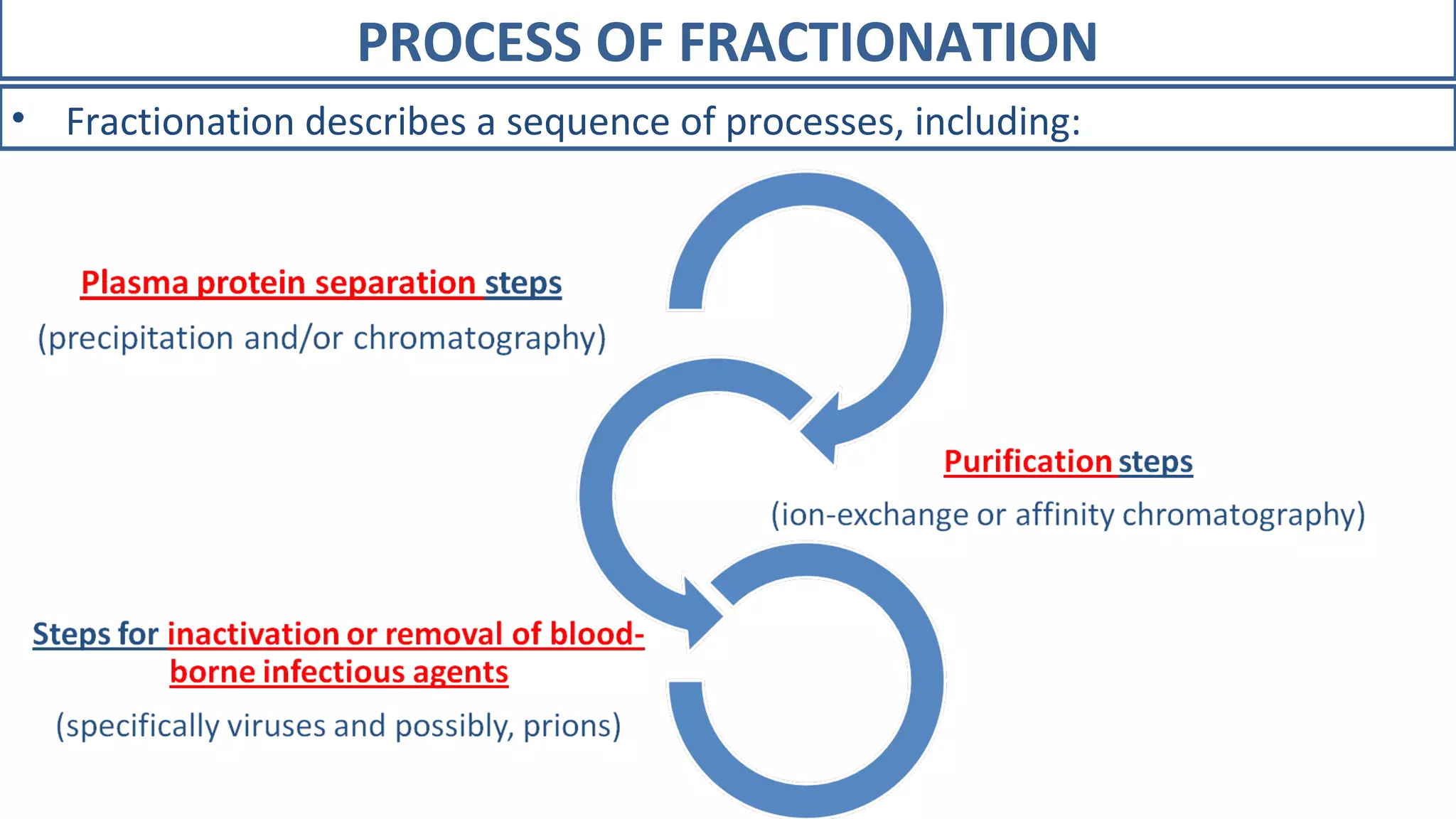 PROCESS OF FRACTIONATION

• Fractionation describes a sequence of processes, including:

Plasma protein separation steps

(precipitation and/or chromatography)

Purification steps

(ion-exchange or affinity chromatography)

Steps for inactivation or removal of blood-borne infectious agents

(specifically viruses and possibly, prions)